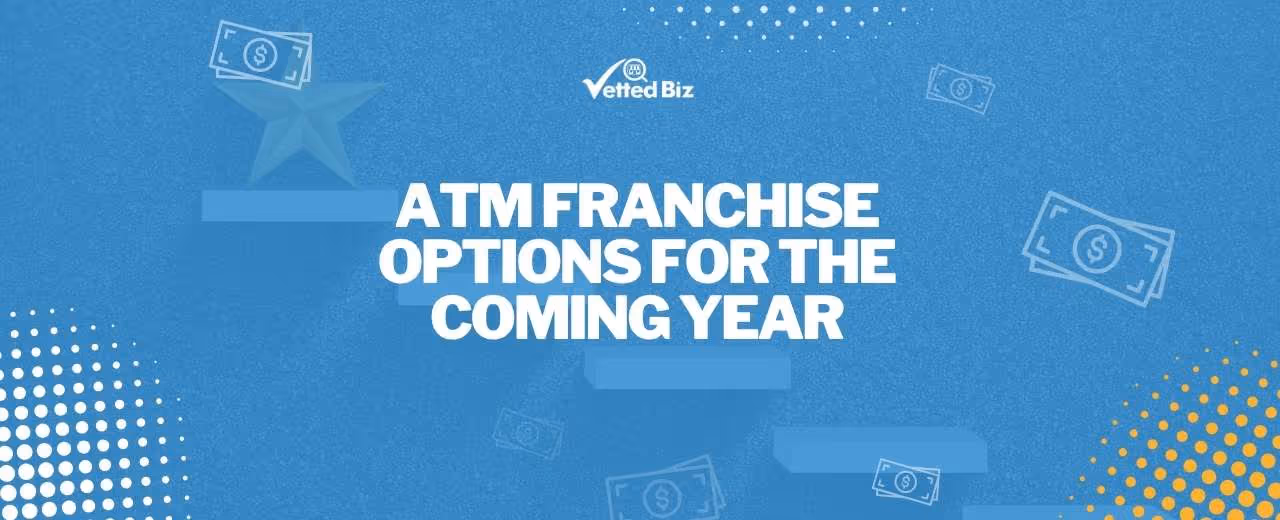 Vetted Biz

ATM FRANCHISE OPTIONS FOR THE COMING YEAR